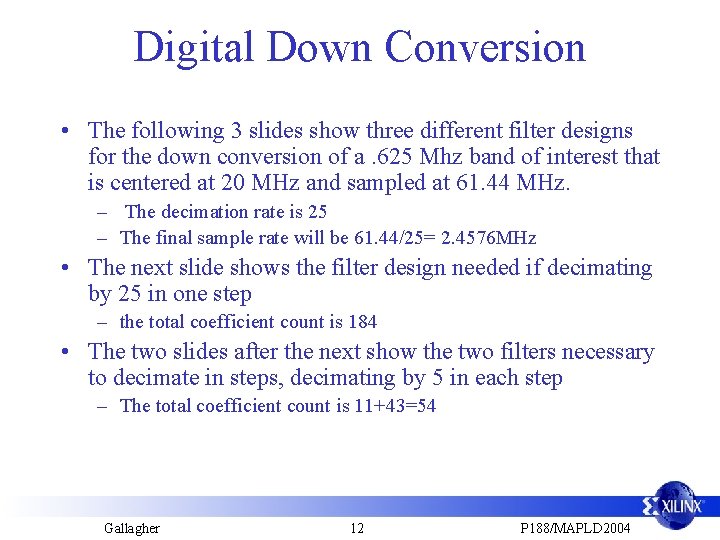 Digital Down Conversion

• The following 3 slides show three different filter designs for the down conversion of a .625 Mhz band of interest that is centered at 20 MHz and sampled at 61.44 MHz.
 – The decimation rate is 25
 – The final sample rate will be 61.44/25= 2.4576MHz
• The next slide shows the filter design needed if decimating by 25 in one step
 – the total coefficient count is 184
• The two slides after the next show the two filters necessary to decimate in steps, decimating by 5 in each step
 – The total coefficient count is 11+43=54

XILINX

Gallagher 12 P188/MAPLD2004